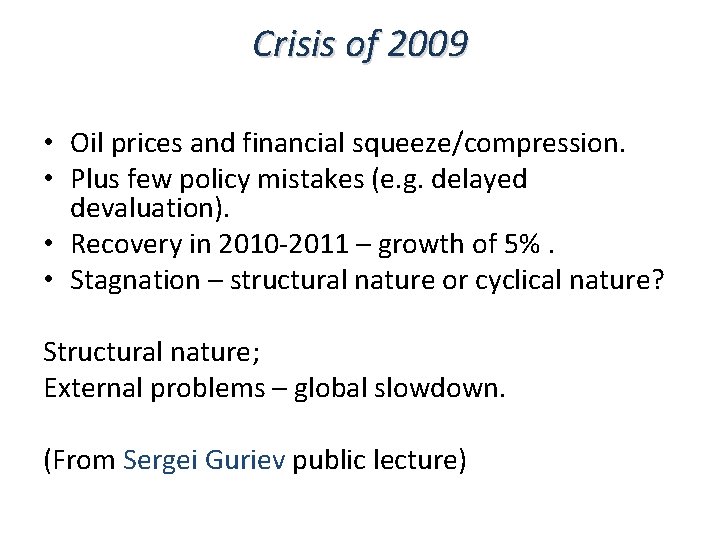 Crisis of 2009

• Oil prices and financial squeeze/compression.
• Plus few policy mistakes (e.g. delayed devaluation).
• Recovery in 2010-2011 – growth of 5% .
• Stagnation – structural nature or cyclical nature?

Structural nature;
External problems – global slowdown.

(From Sergei Guriev public lecture)